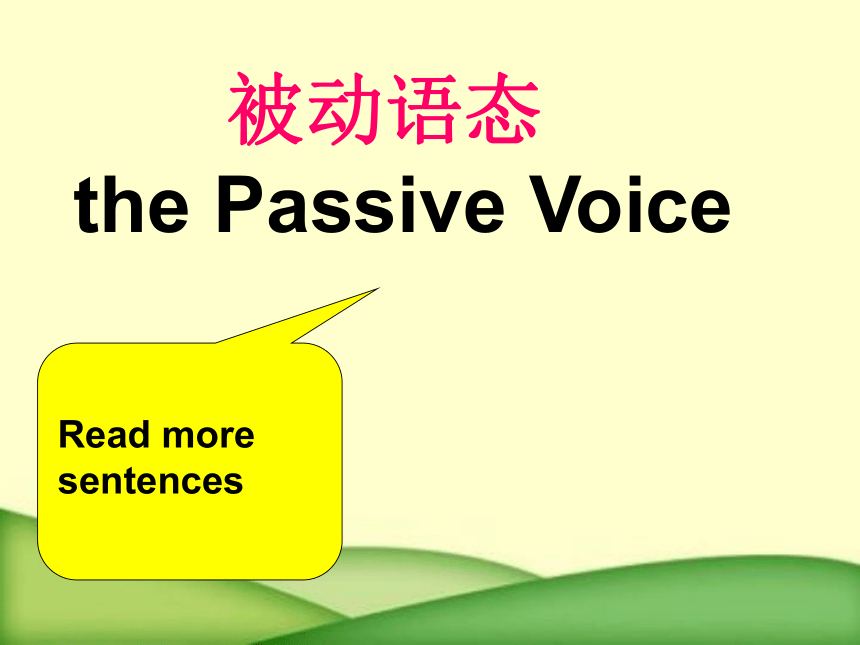 被动语态
the Passive Voice

Read more sentences